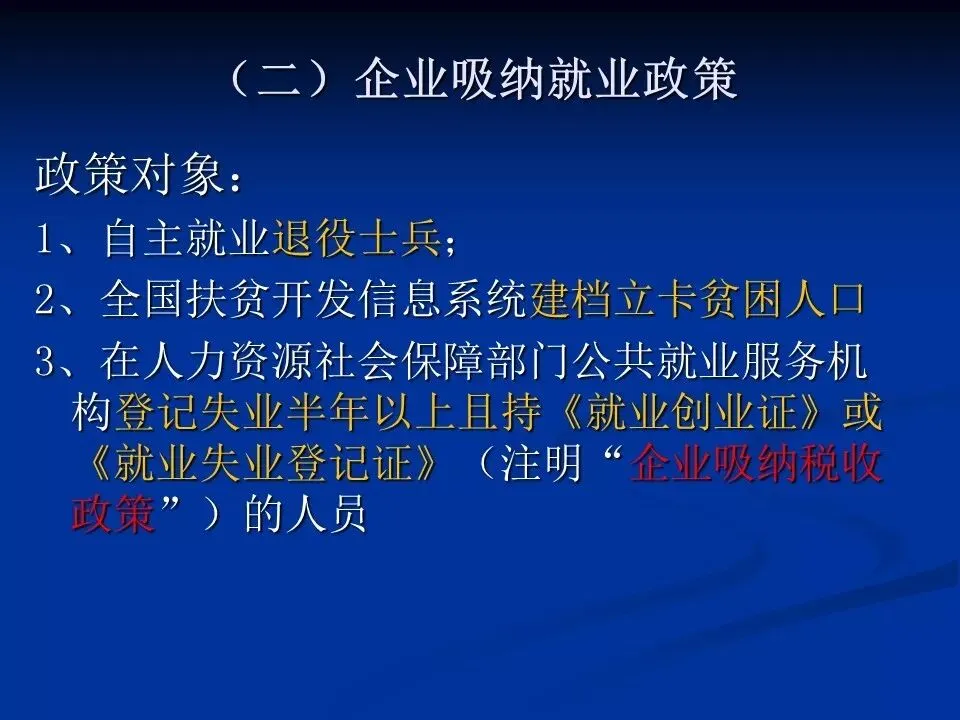 （二）企业吸纳就业政策

政策对象：

1、自主就业退役士兵；

2、全国扶贫开发信息系统建档立卡贫困人口

3、在人力资源社会保障部门公共就业服务机构登记失业半年以上且持《就业创业证》或《就业失业登记证》（注明“企业吸纳税收政策”）的人员